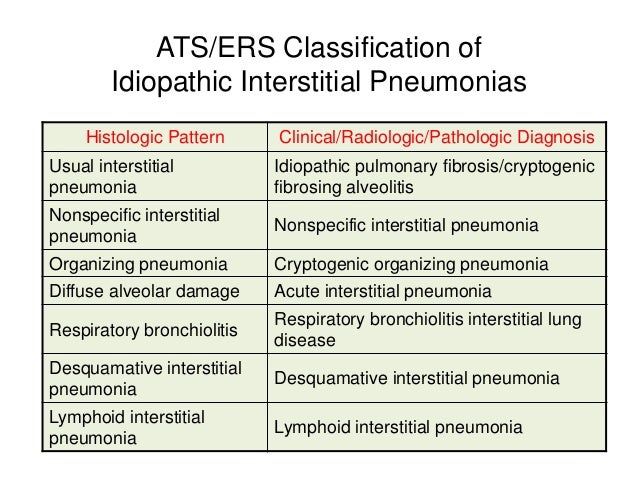 ATS/ERS Classification of Idiopathic Interstitial Pneumonias

| Histologic Pattern | Clinical/Radiologic/Pathologic Diagnosis |
|---|---|
| Usual interstitial pneumonia | Idiopathic pulmonary fibrosis/cryptogenic fibrosing alveolitis |
| Nonspecific interstitial pneumonia | Nonspecific interstitial pneumonia |
| Organizing pneumonia | Cryptogenic organizing pneumonia |
| Diffuse alveolar damage | Acute interstitial pneumonia |
| Respiratory bronchiolitis | Respiratory bronchiolitis interstitial lung disease |
| Desquamative interstitial pneumonia | Desquamative interstitial pneumonia |
| Lymphoid interstitial pneumonia | Lymphoid interstitial pneumonia |